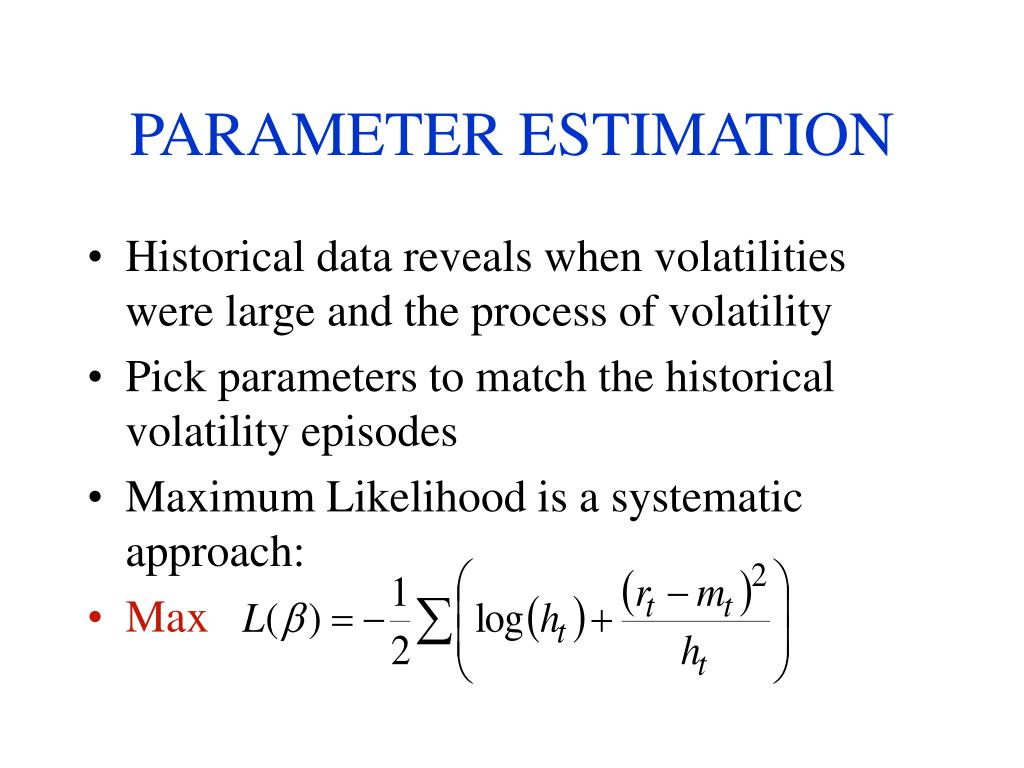 PARAMETER ESTIMATION

• Historical data reveals when volatilities were large and the process of volatility

• Pick parameters to match the historical volatility episodes

• Maximum Likelihood is a systematic approach:

• Max $L(\beta) = -\frac{1}{2}\sum\left(\log(h_t) + \frac{(r_t - m_t)^2}{h_t}\right)$